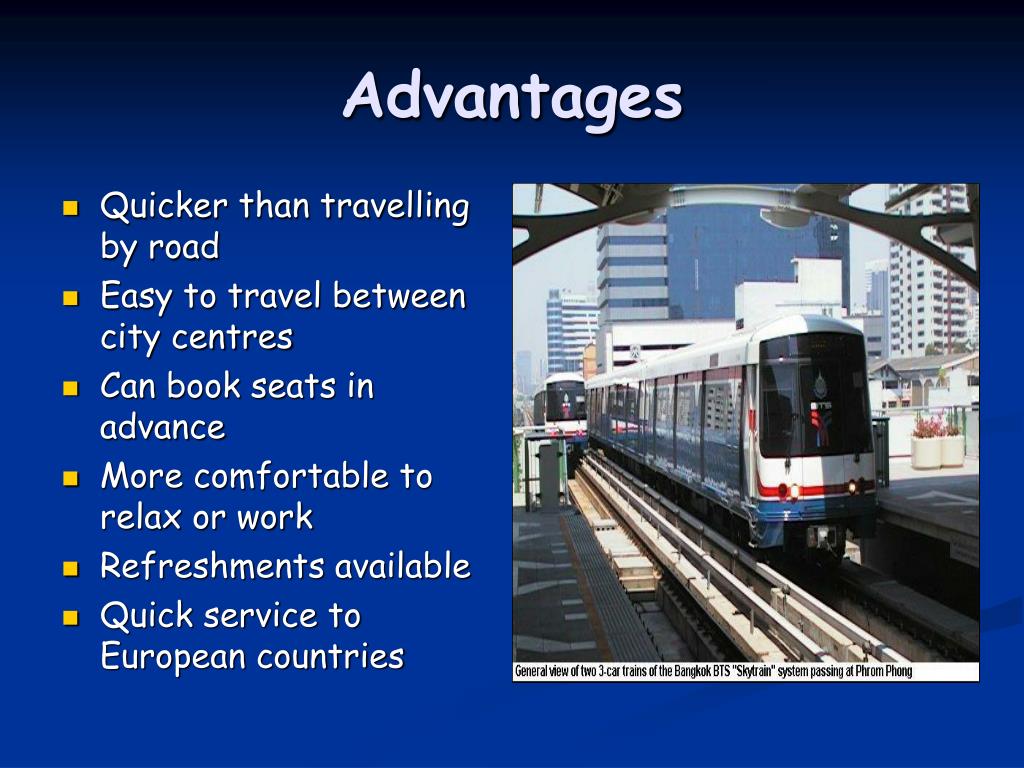 Advantages

- Quicker than travelling by road
- Easy to travel between city centres
- Can book seats in advance
- More comfortable to relax or work
- Refreshments available
- Quick service to European countries

General view of two 3-car trains of the Bangkok BTS "Skytrain" system passing at Phrom Phong